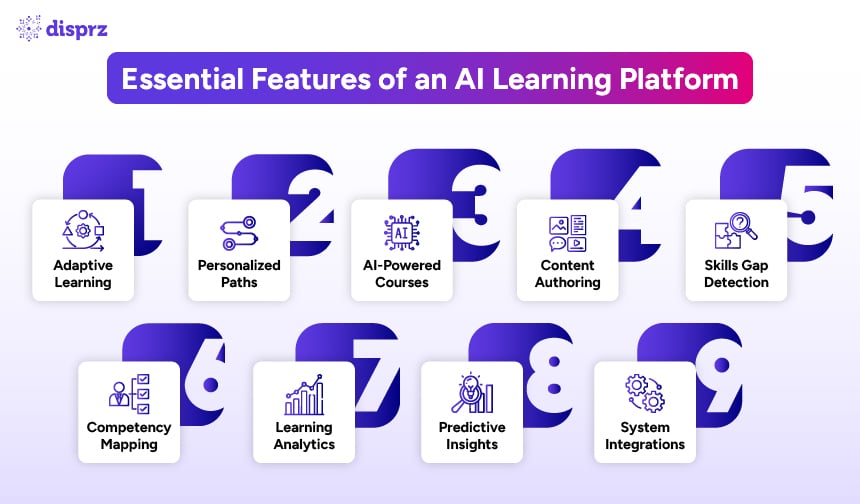 disprz

Essential Features of an AI Learning Platform

1
Adaptive Learning

2
Personalized Paths

3
AI
AI-Powered Courses

4
Content Authoring

5
Skills Gap Detection

6
Competency Mapping

7
Learning Analytics

8
Predictive Insights

9
System Integrations